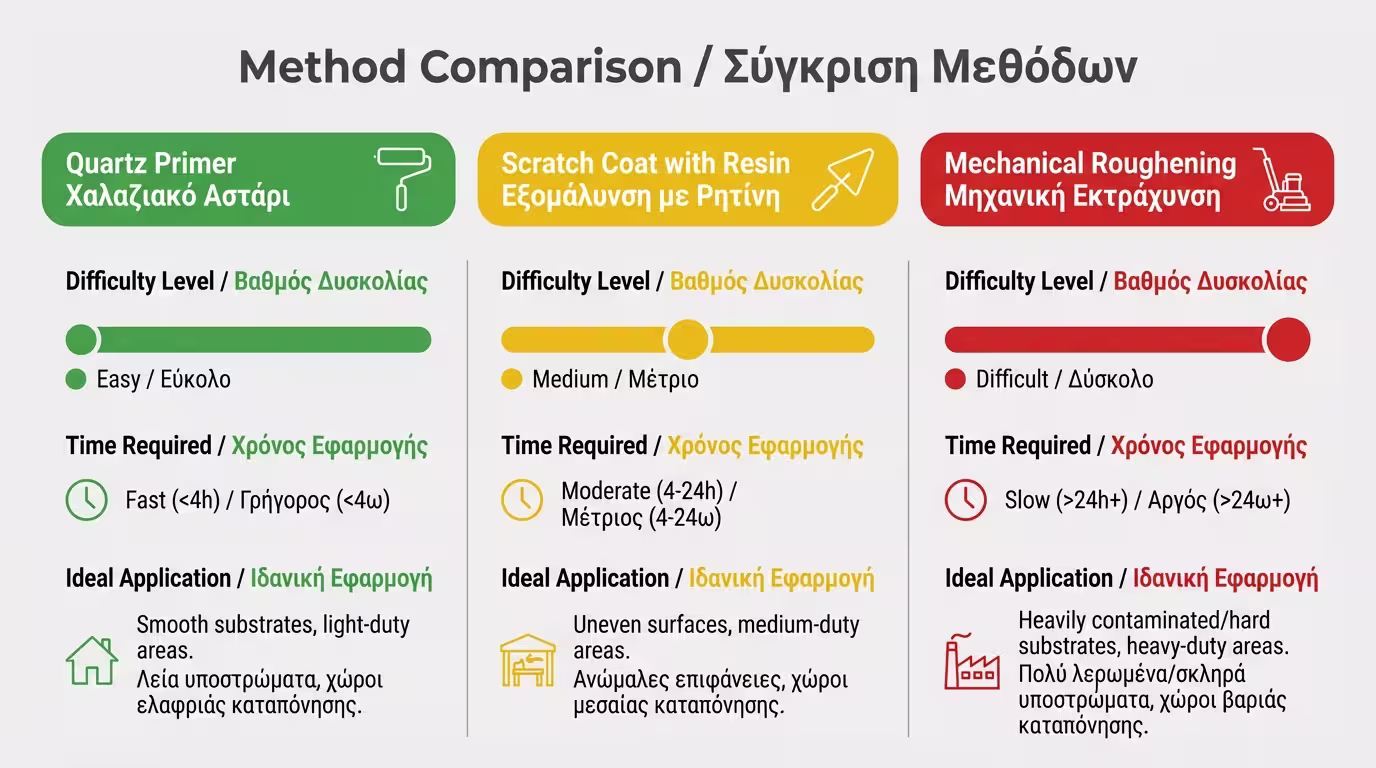 Method Comparison / Σύγκριση Μεθόδων

Quartz Primer
Χαλαζιακό Αστάρι

Difficulty Level / Βαθμός Δυσκολίας

Easy / Εύκολο

Time Required / Χρόνος Εφαρμογής

Fast (<4h) / Γρήγορος (<4ω)

Ideal Application / Ιδανική Εφαρμογή

Smooth substrates, light-duty areas.
Λεία υποστρώματα, χώροι ελαφριάς καταπόνησης.

Scratch Coat with Resin
Εξομάλυνση με Ρητίνη

Difficulty Level / Βαθμός Δυσκολίας

Medium / Μέτριο

Time Required / Χρόνος Εφαρμογής

Moderate (4-24h) / Μέτριος (4-24ω)

Ideal Application / Ιδανική Εφαρμογή

Uneven surfaces, medium-duty areas.
Ανώμαλες επιφάνειες, χώροι μεσαίας καταπόνησης.

Mechanical Roughening
Μηχανική Εκτράχυνση

Difficulty Level / Βαθμός Δυσκολίας

Difficult / Δύσκολο

Time Required / Χρόνος Εφαρμογής

Slow (>24h+) / Αργός (>24ω+)

Ideal Application / Ιδανική Εφαρμογή

Heavily contaminated/hard substrates, heavy-duty areas.
Πολύ λερωμένα/σκληρά υποστρώματα, χώροι βαριάς καταπόνησης.